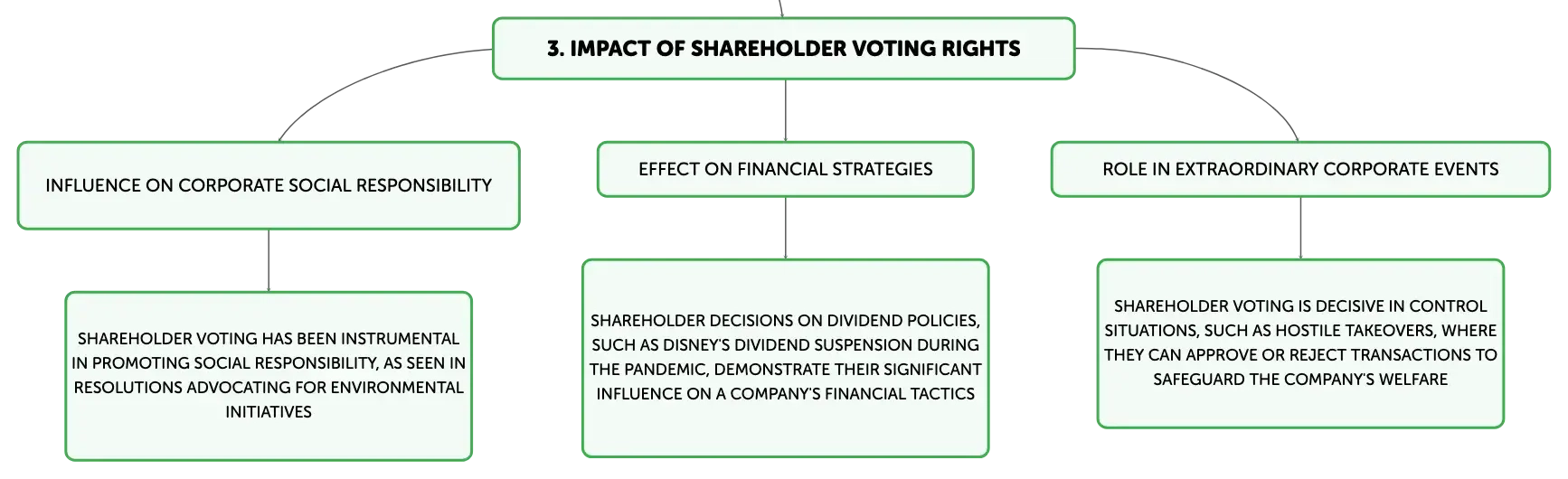 3. IMPACT OF SHAREHOLDER VOTING RIGHTS

INFLUENCE ON CORPORATE SOCIAL RESPONSIBILITY

SHAREHOLDER VOTING HAS BEEN INSTRUMENTAL IN PROMOTING SOCIAL RESPONSIBILITY, AS SEEN IN RESOLUTIONS ADVOCATING FOR ENVIRONMENTAL INITIATIVES

EFFECT ON FINANCIAL STRATEGIES

SHAREHOLDER DECISIONS ON DIVIDEND POLICIES, SUCH AS DISNEY'S DIVIDEND SUSPENSION DURING THE PANDEMIC, DEMONSTRATE THEIR SIGNIFICANT INFLUENCE ON A COMPANY'S FINANCIAL TACTICS

ROLE IN EXTRAORDINARY CORPORATE EVENTS

SHAREHOLDER VOTING IS DECISIVE IN CONTROL SITUATIONS, SUCH AS HOSTILE TAKEOVERS, WHERE THEY CAN APPROVE OR REJECT TRANSACTIONS TO SAFEGUARD THE COMPANY'S WELFARE